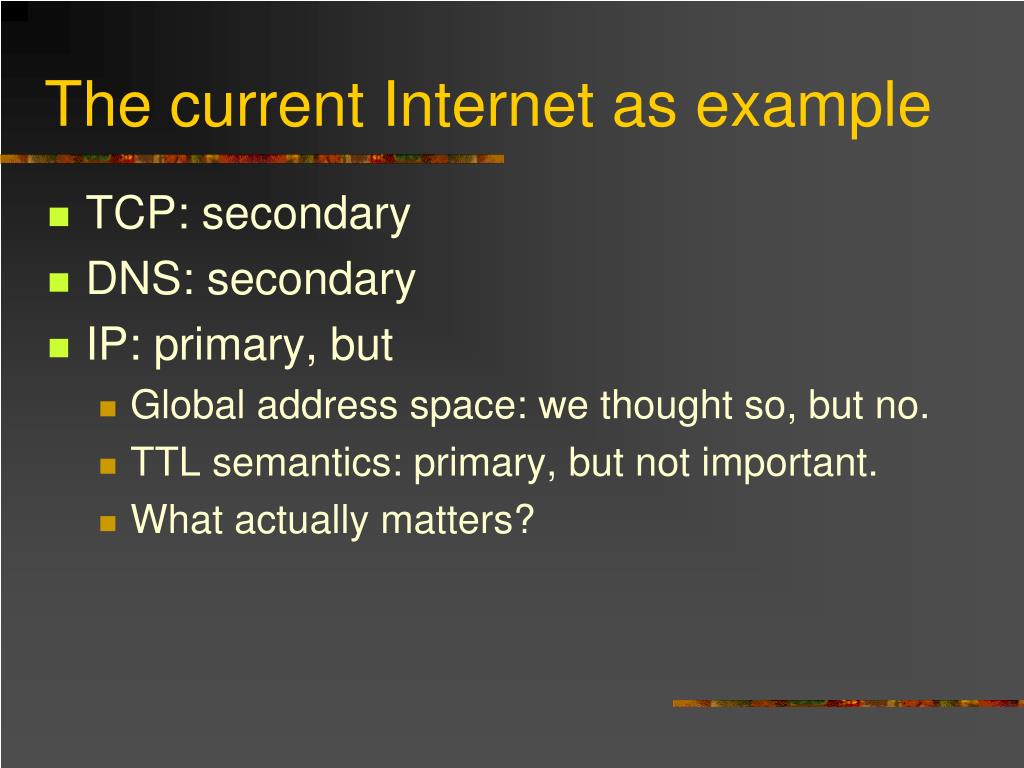 The current Internet as example

- TCP: secondary
- DNS: secondary
- IP: primary, but
  - Global address space: we thought so, but no.
  - TTL semantics: primary, but not important.
  - What actually matters?